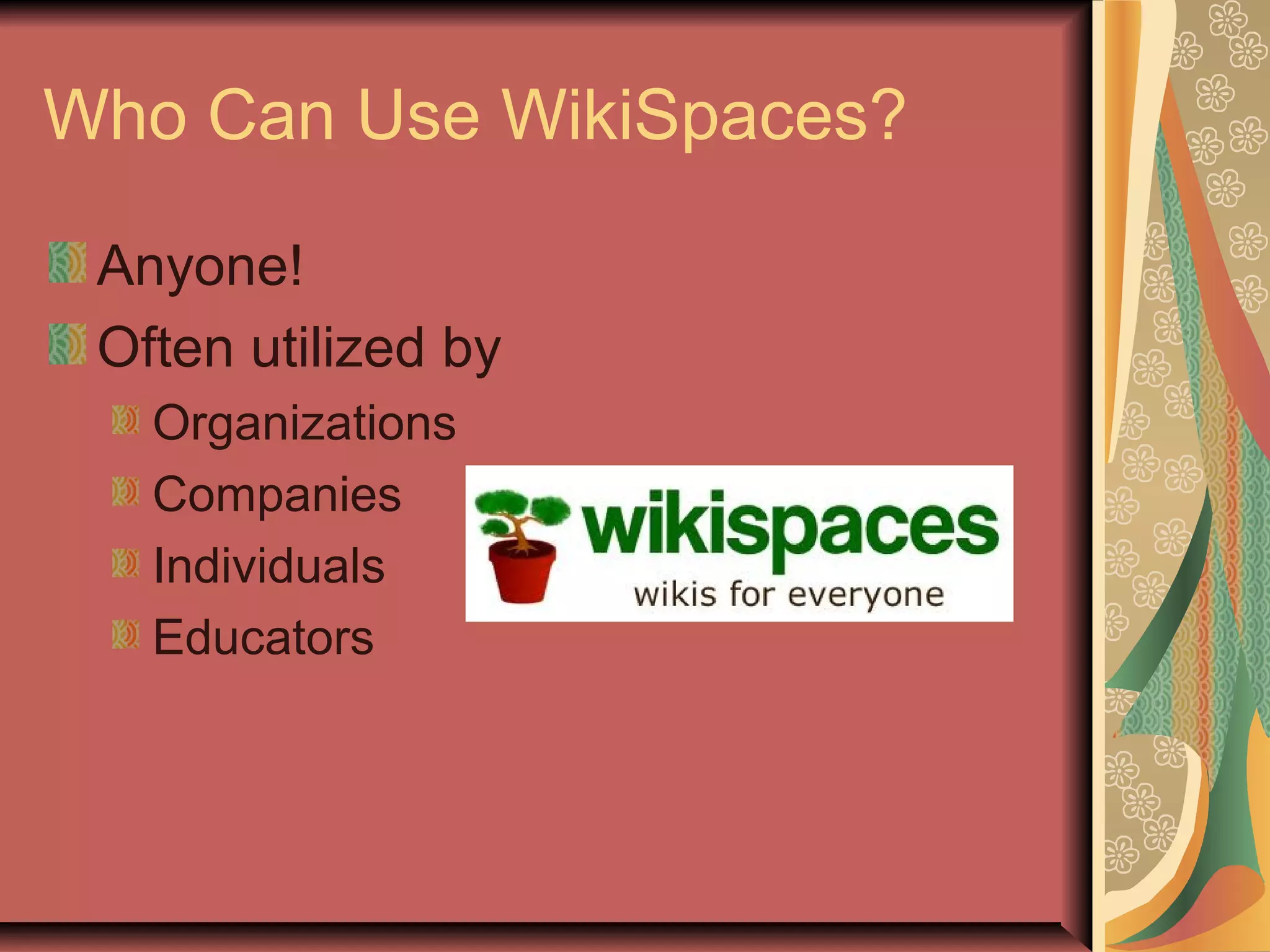 Who Can Use WikiSpaces?

Anyone!

Often utilized by

Organizations

Companies

Individuals

Educators

wikispaces

wikis for everyone